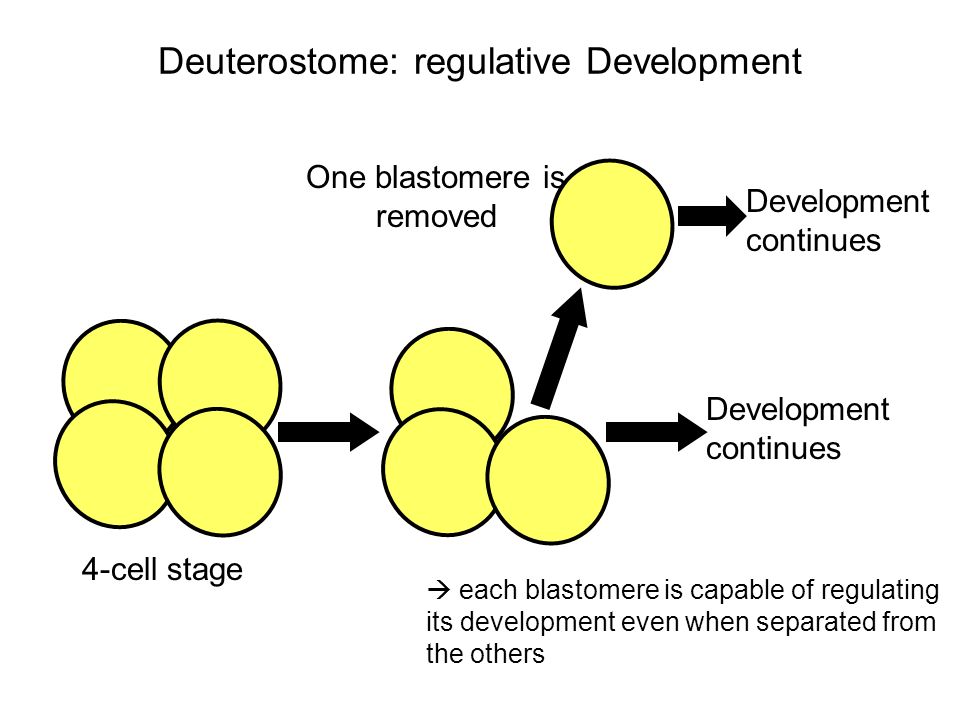 Deuterostome: regulative Development

One blastomere is removed

Development continues

Development continues

4-cell stage

→ each blastomere is capable of regulating its development even when separated from the others